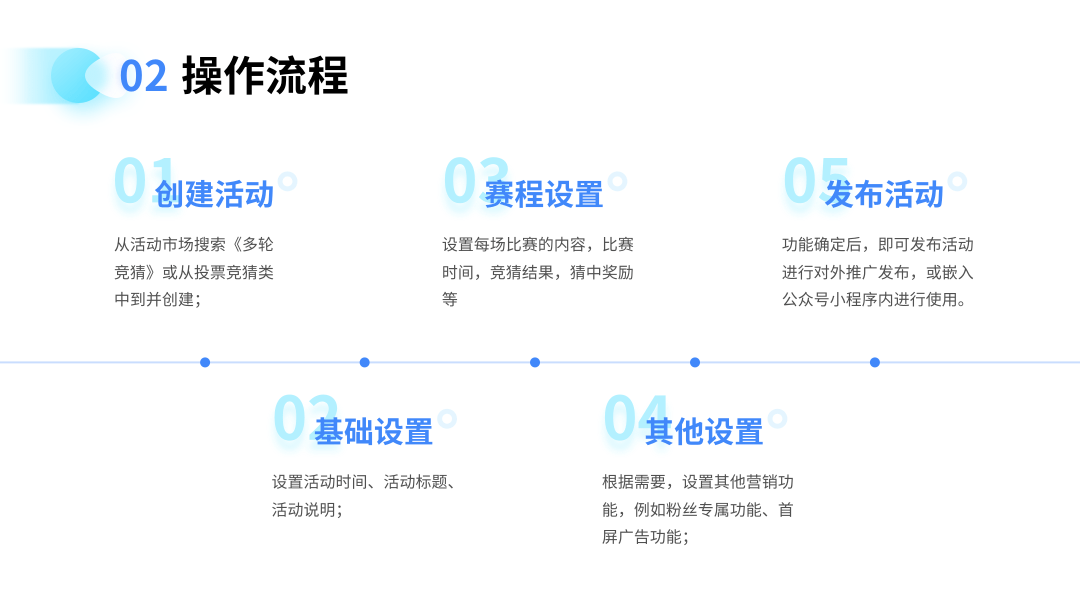 02 操作流程

01 创建活动

从活动市场搜索《多轮竞猜》或从投票竞猜类中到并创建；

03 赛程设置

设置每场比赛的内容，比赛时间，竞猜结果，猜中奖励等

05 发布活动

功能确定后，即可发布活动进行对外推广发布，或嵌入公众号小程序内进行使用。

02 基础设置

设置活动时间、活动标题、活动说明；

04 其他设置

根据需要，设置其他营销功能，例如粉丝专属功能、首屏广告功能；